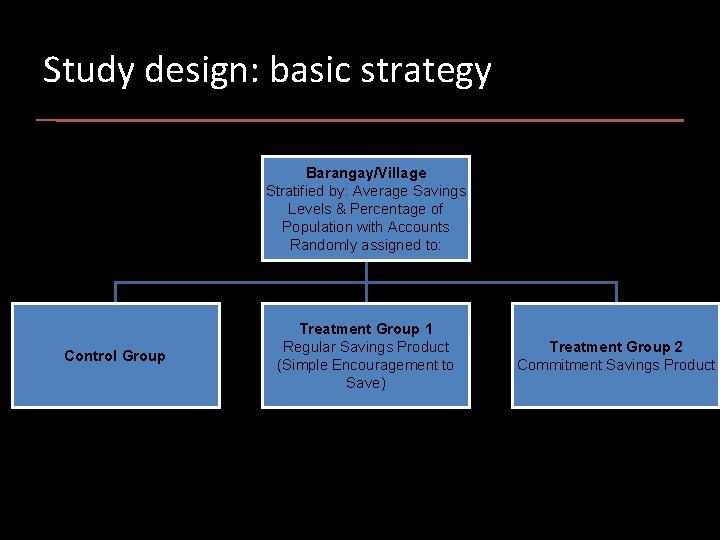 Study design: basic strategy

Barangay/Village
Stratified by: Average Savings Levels & Percentage of Population with Accounts
Randomly assigned to:

Control Group

Treatment Group 1
Regular Savings Product (Simple Encouragement to Save)

Treatment Group 2
Commitment Savings Product